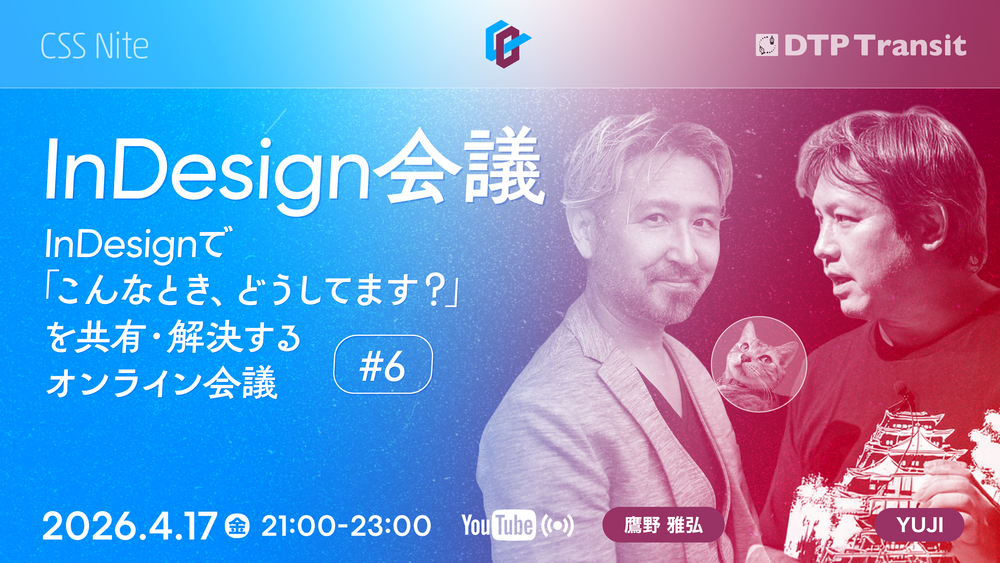 CSS Nite

DTP Transit

InDesign会議

InDesignで「こんなとき、どうしてます？」を共有・解決するオンライン会議

#6

2026.4.17 金 21:00-23:00

YouTube

鷹野 雅弘

YUJI